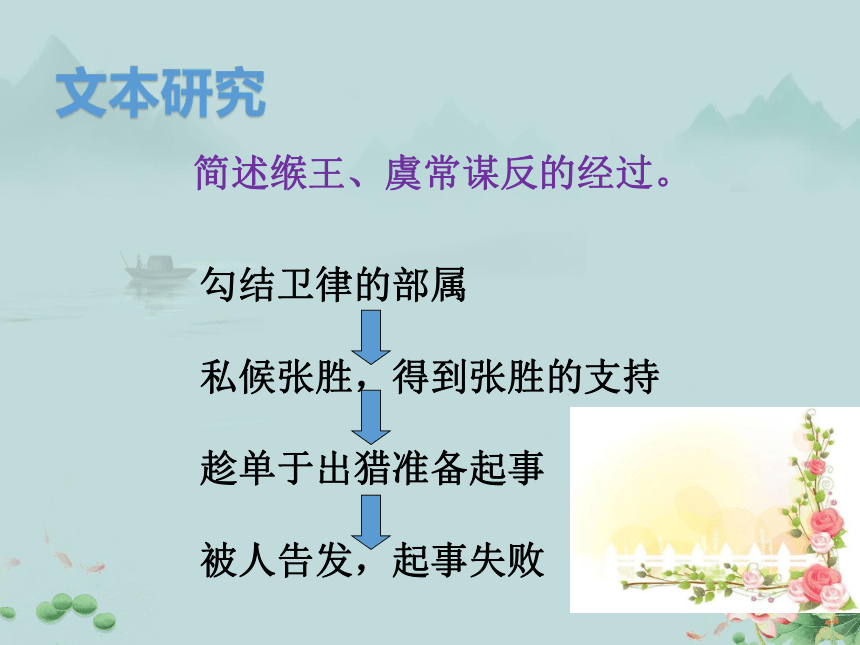 文本研究

简述缑王、虞常谋反的经过。

勾结卫律的部属

私候张胜，得到张胜的支持

趁单于出猎准备起事

被人告发，起事失败